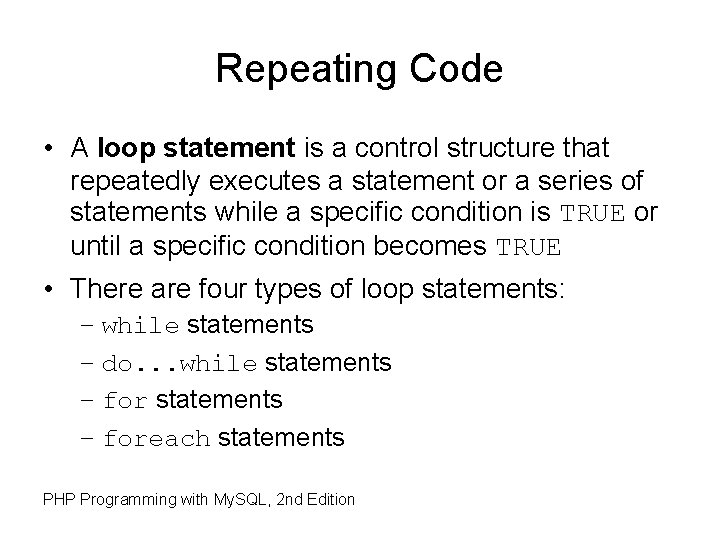 Repeating Code

• A loop statement is a control structure that repeatedly executes a statement or a series of statements while a specific condition is TRUE or until a specific condition becomes TRUE

• There are four types of loop statements:
– while statements
– do...while statements
– for statements
– foreach statements

PHP Programming with MySQL, 2nd Edition